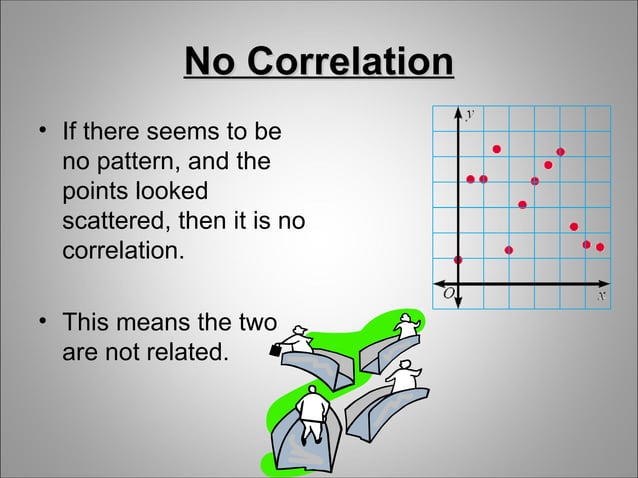 No Correlation

• If there seems to be no pattern, and the points looked scattered, then it is no correlation.

• This means the two are not related.

$y$

$O$

$x$